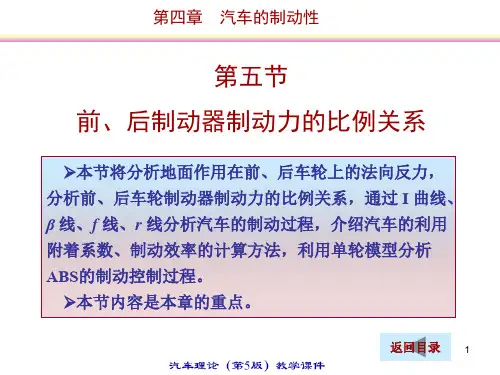 第四章　汽车的制动性

第五节

前、后制动器制动力的比例关系

➤本节将分析地面作用在前、后车轮上的法向反力，分析前、后车轮制动器制动力的比例关系，通过 I 曲线、$\beta$ 线、$f$ 线、$r$ 线分析汽车的制动过程，介绍汽车的利用附着系数、制动效率的计算方法，利用单轮模型分析ABS的制动控制过程。

➤本节内容是本章的重点。

返回目录

1

汽车理论（第5版）教学课件